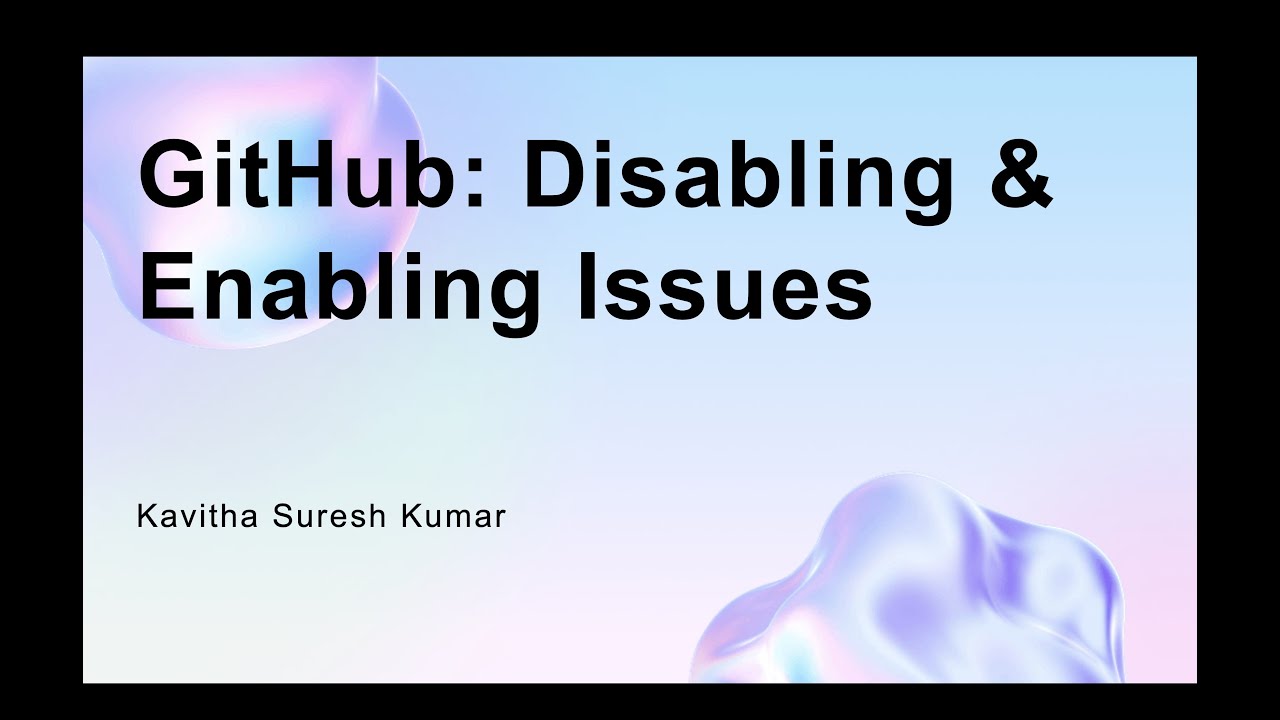 GitHub: Disabling & Enabling Issues

Kavitha Suresh Kumar